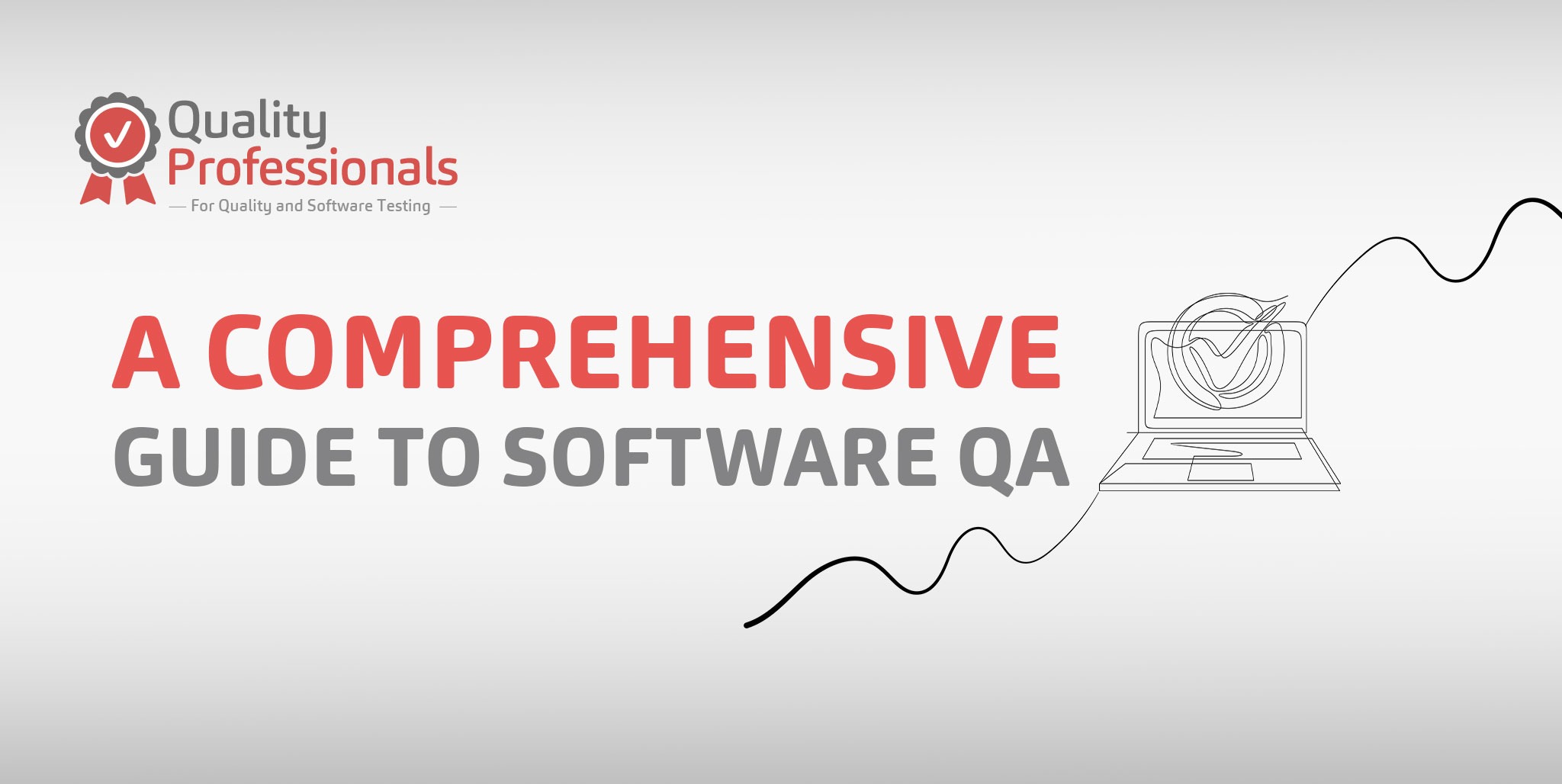 Quality
Professionals
— For Quality and Software Testing —

A COMPREHENSIVE
GUIDE TO SOFTWARE QA